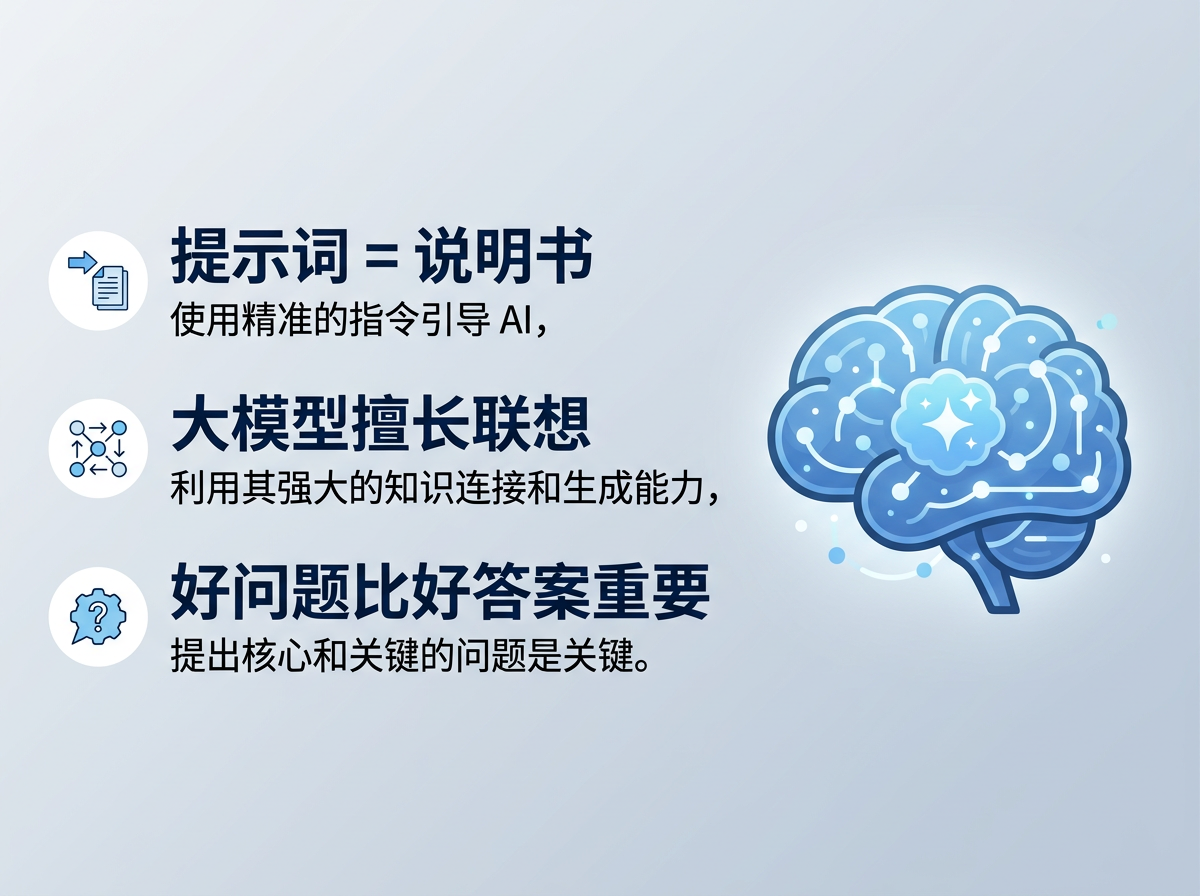 提示词 = 说明书
使用精准的指令引导 AI，

大模型擅长联想
利用其强大的知识连接和生成能力，

好问题比好答案重要
提出核心和关键的问题是关键。